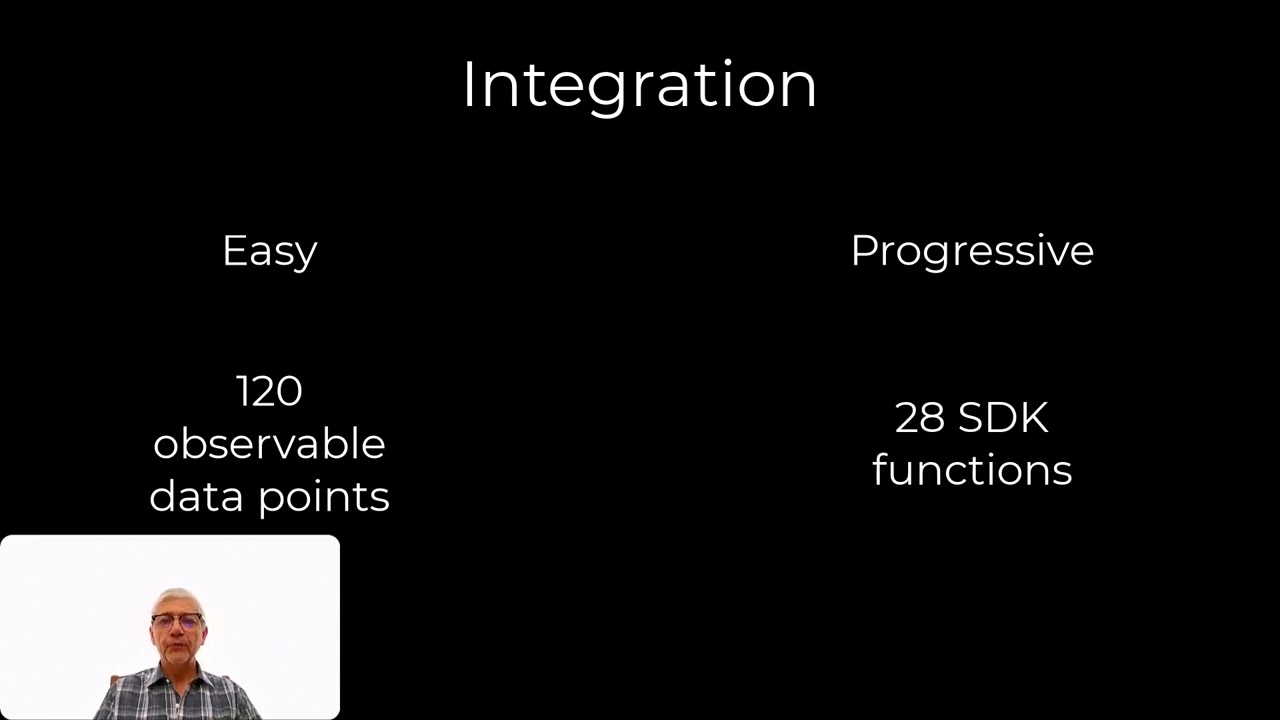 Integration

Easy

120 observable data points

Progressive

28 SDK functions